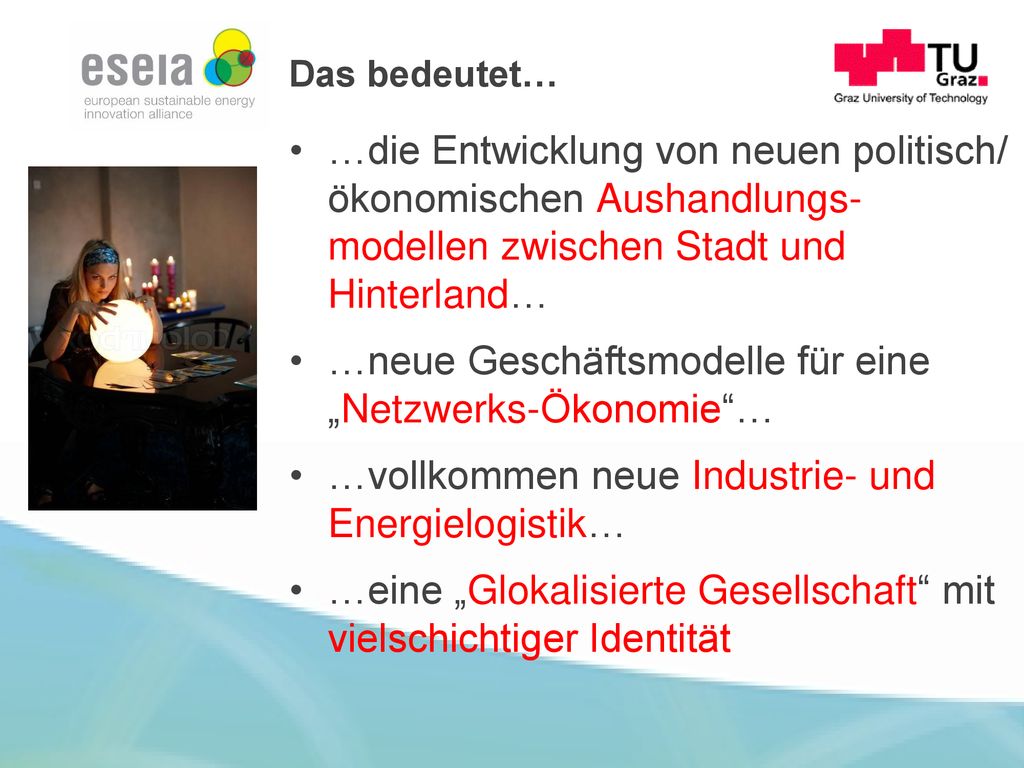 eseia
european sustainable energy innovation alliance

Das bedeutet…

TU Graz
Graz University of Technology

• …die Entwicklung von neuen politisch/ ökonomischen Aushandlungsmodellen zwischen Stadt und Hinterland…

• …neue Geschäftsmodelle für eine „Netzwerks-Ökonomie“…

• …vollkommen neue Industrie- und Energielogistik…

• …eine „Glokalisierte Gesellschaft“ mit vielschichtiger Identität